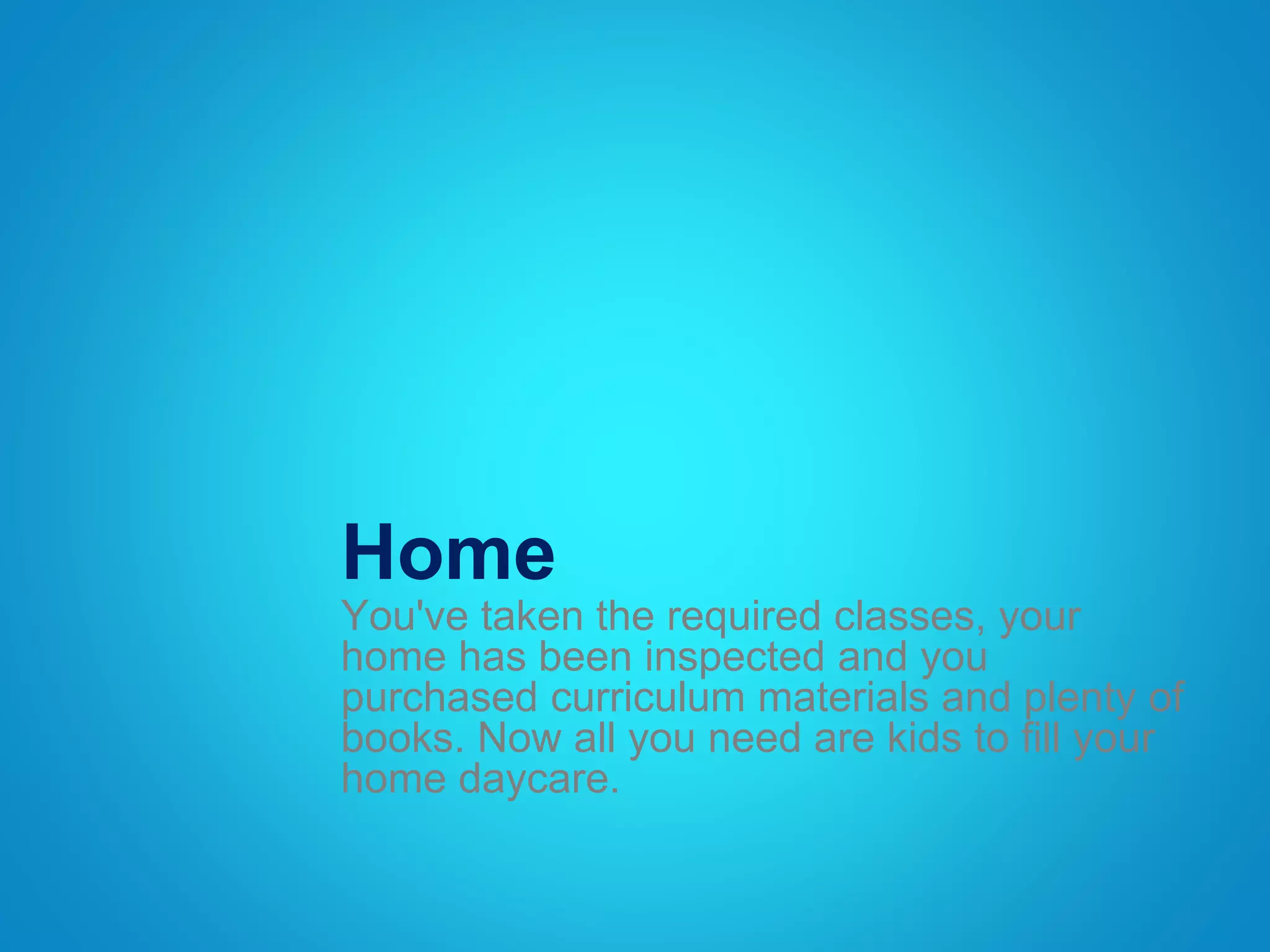 Home

You've taken the required classes, your home has been inspected and you purchased curriculum materials and plenty of books. Now all you need are kids to fill your home daycare.